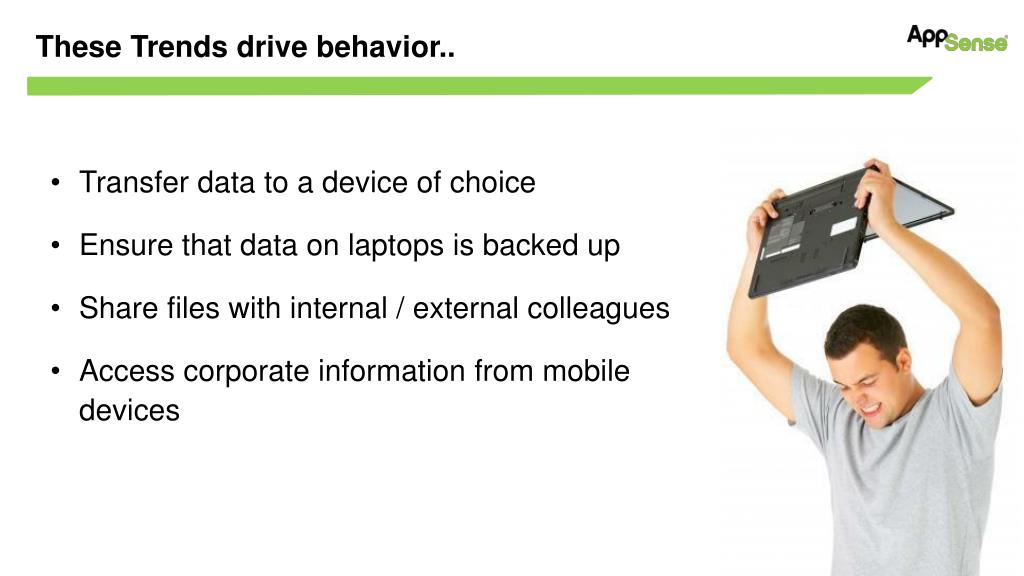 These Trends drive behavior..

AppSense

• Transfer data to a device of choice

• Ensure that data on laptops is backed up

• Share files with internal / external colleagues

• Access corporate information from mobile devices